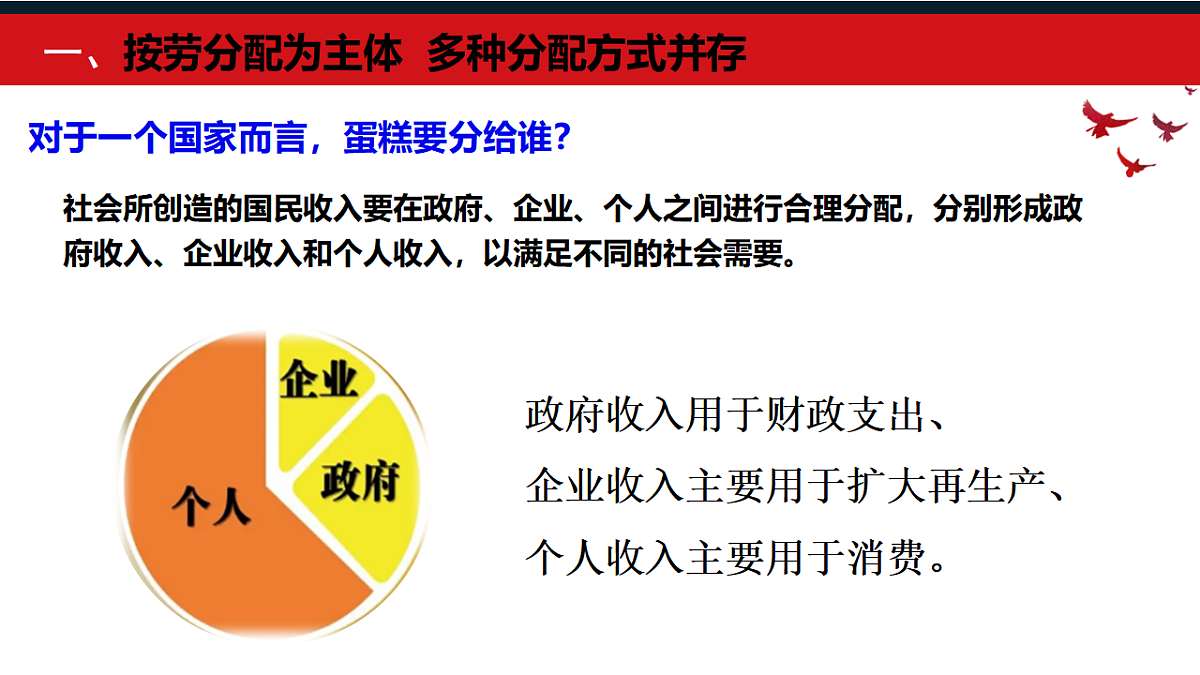 一、按劳分配为主体 多种分配方式并存

对于一个国家而言，蛋糕要分给谁？

社会所创造的国民收入要在政府、企业、个人之间进行合理分配，分别形成政府收入、企业收入和个人收入，以满足不同的社会需要。

企业

政府

个人

政府收入用于财政支出、
企业收入主要用于扩大再生产、
个人收入主要用于消费。